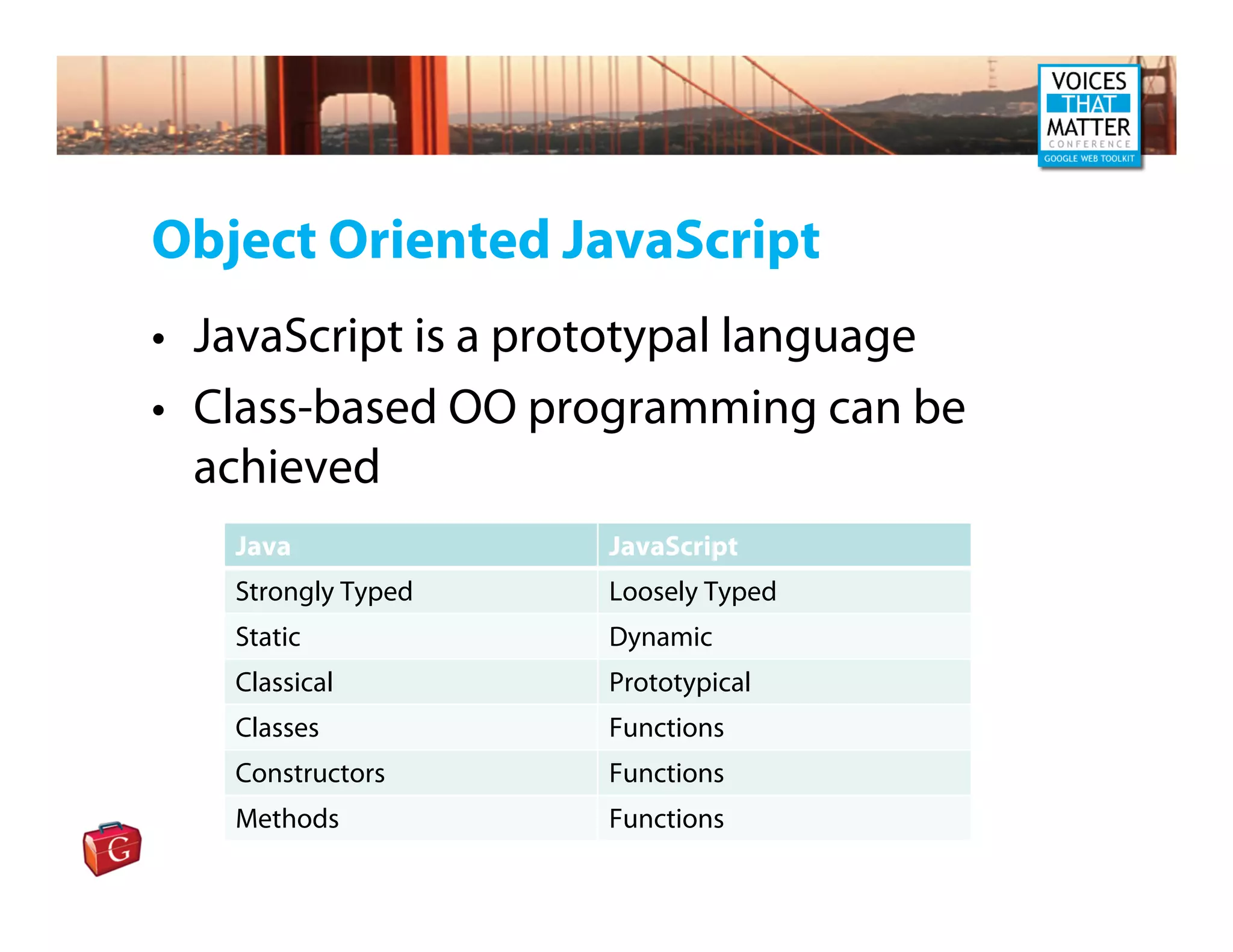 VOICES THAT MATTER CONFERENCE GOOGLE WEB TOOLKIT

Object Oriented JavaScript

• JavaScript is a prototypal language
• Class-based OO programming can be achieved

| Java | JavaScript |
|---|---|
| Strongly Typed | Loosely Typed |
| Static | Dynamic |
| Classical | Prototypical |
| Classes | Functions |
| Constructors | Functions |
| Methods | Functions |

G